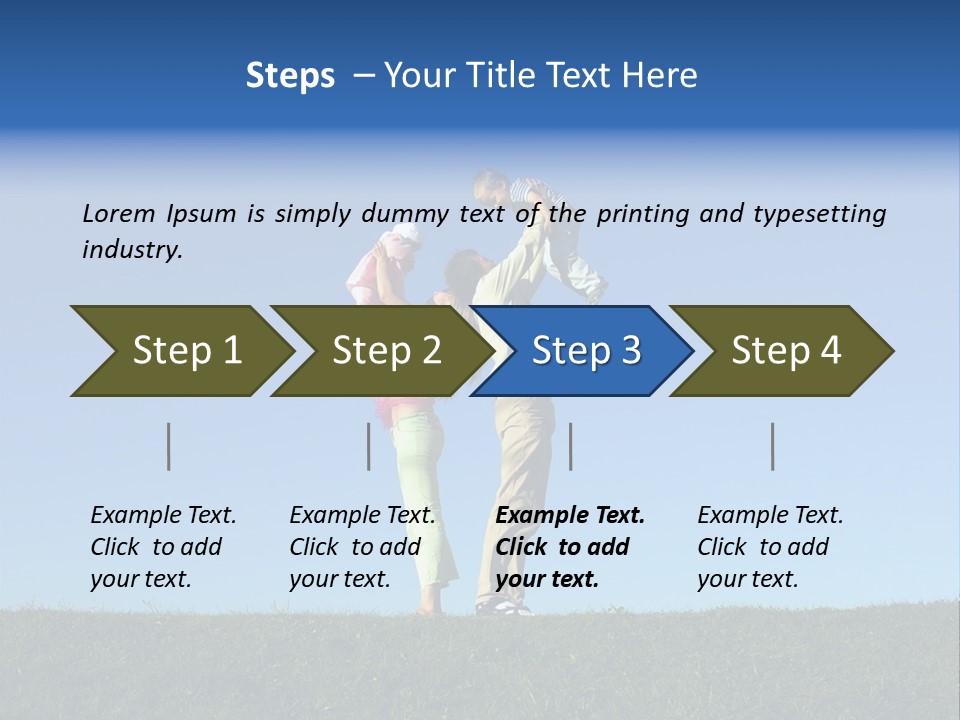 Steps – Your Title Text Here

Lorem Ipsum is simply dummy text of the printing and typesetting industry.

Step 1

Step 2

Step 3

Step 4

Example Text. Click to add your text.

Example Text. Click to add your text.

Example Text. Click to add your text.

Example Text. Click to add your text.